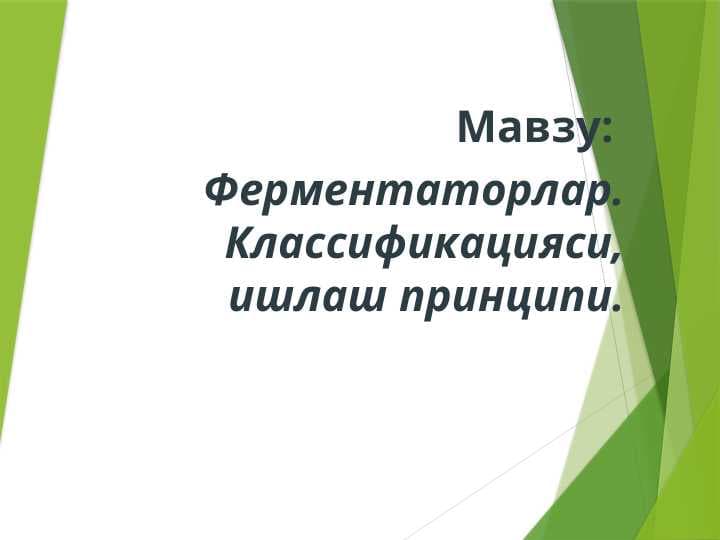 Мавзу:

Ферментаторлар. Классификацияси, ишлаш принципи.